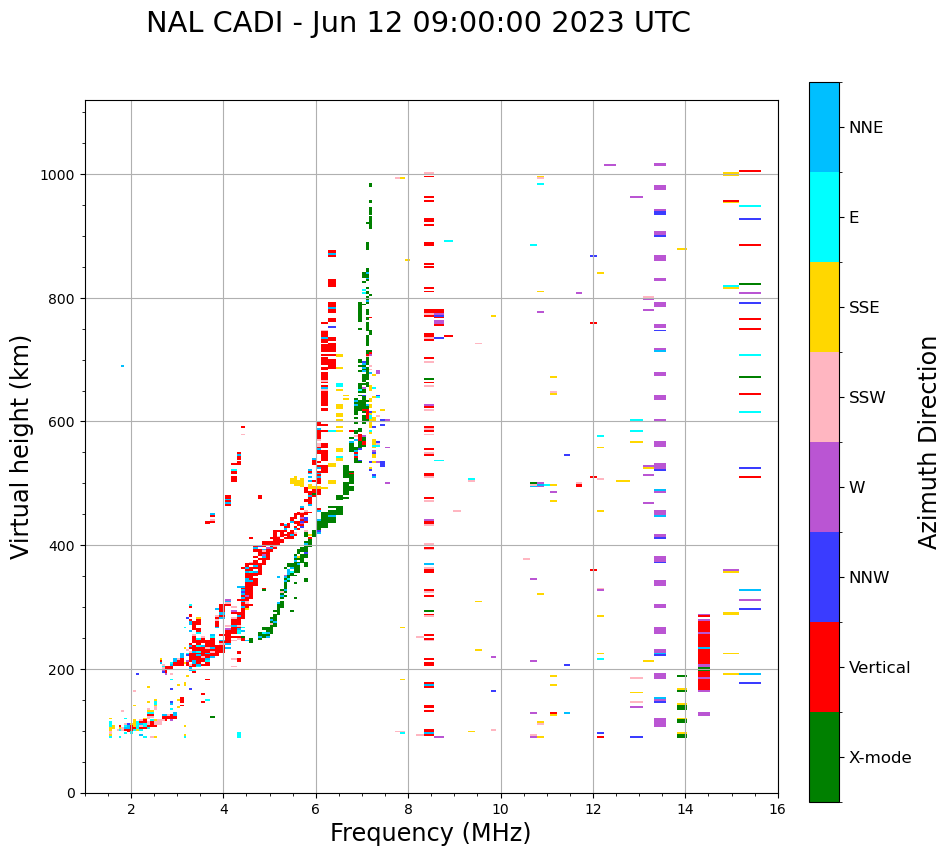 NAL CADI - Jun 12 09:00:00 2023 UTC

Virtual height (km)

1000
800
600
400
200
0

2
4
6
8
10
12
14
16

Frequency (MHz)

NNE
E
SSE
SSW
W
NNW
Vertical
X-mode

Azimuth Direction